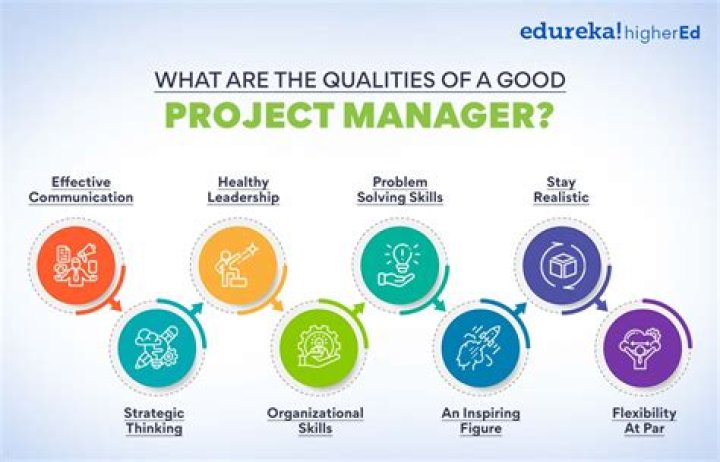 edureka! higherEd

WHAT ARE THE QUALITIES OF A GOOD
PROJECT MANAGER?

Effective Communication

Healthy Leadership

Problem Solving Skills

Stay Realistic

Strategic Thinking

Organizational Skills

An Inspiring Figure

Flexibility At Par